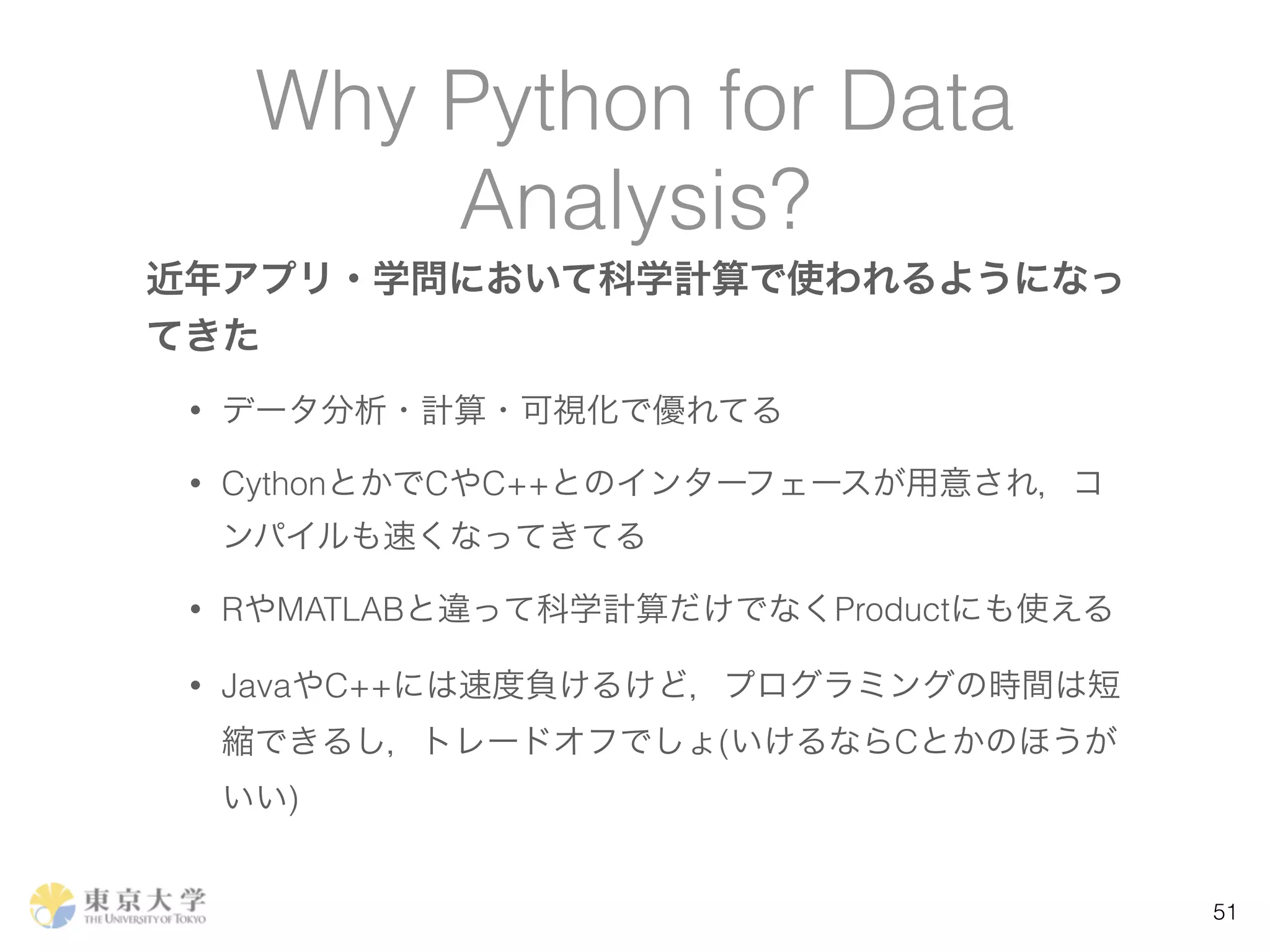 Why Python for Data Analysis?

近年アプリ・学問において科学計算で使われるようになってきた

• データ分析・計算・可視化で優れてる

• CythonとかでCやC++とのインターフェースが用意され，コンパイルも速くなってきてる

• RやMATLABと違って科学計算だけでなくProductにも使える

• JavaやC++には速度負けるけど，プログラミングの時間は短縮できるし，トレードオフでしょ(いけるならCとかのほうがいい)

東京大学
THE UNIVERSITY OF TOKYO

51